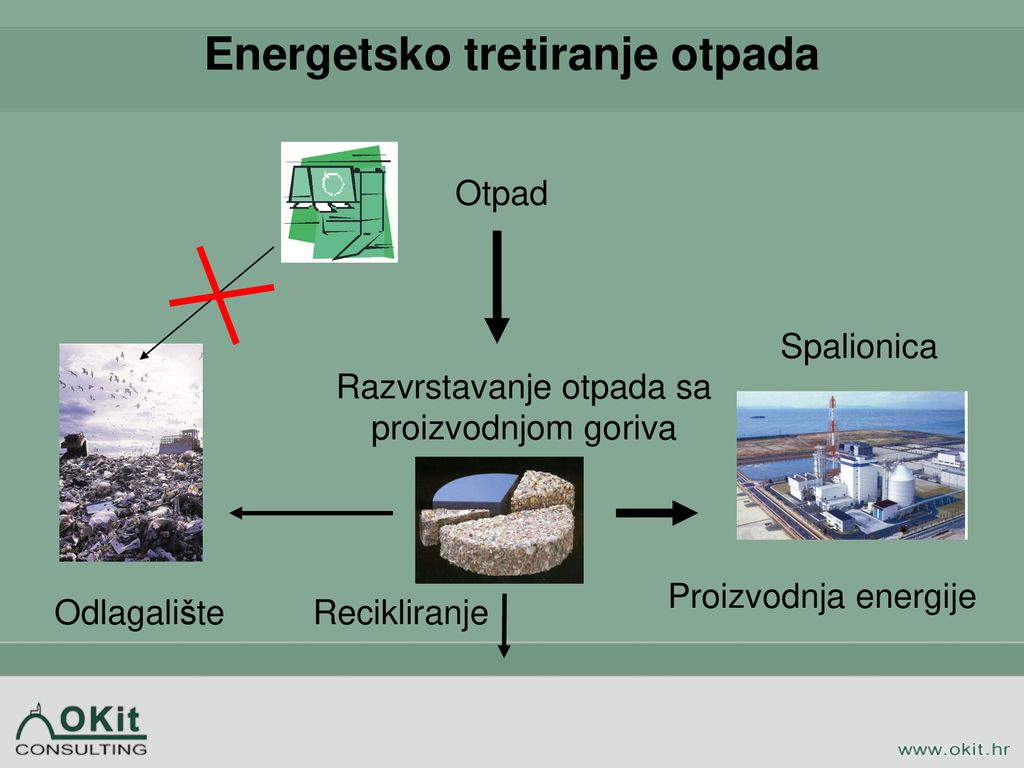 Energetsko tretiranje otpada

Otpad

Spalionica

Razvrstavanje otpada sa proizvodnjom goriva

Odlagalište

Recikliranje

Proizvodnja energije

OKit CONSULTING

www.okit.hr